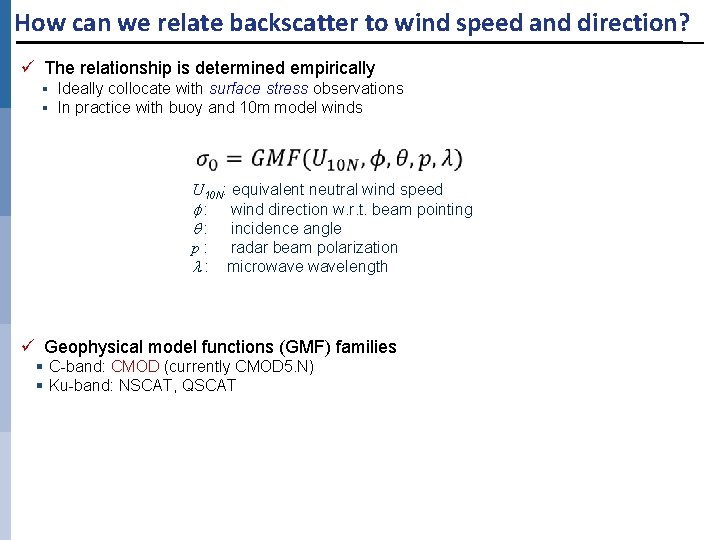 How can we relate backscatter to wind speed and direction?

✓ The relationship is determined empirically
▪ Ideally collocate with surface stress observations
▪ In practice with buoy and 10m model winds

$\sigma_0 = GMF(U_{10N}, \phi, \theta, p, \lambda)$

$U_{10N}$: equivalent neutral wind speed
$\phi$: wind direction w.r.t. beam pointing
$\theta$: incidence angle
$p$ : radar beam polarization
$\lambda$ : microwave wavelength

✓ Geophysical model functions (GMF) families
▪ C-band: CMOD (currently CMOD5.N)
▪ Ku-band: NSCAT, QSCAT